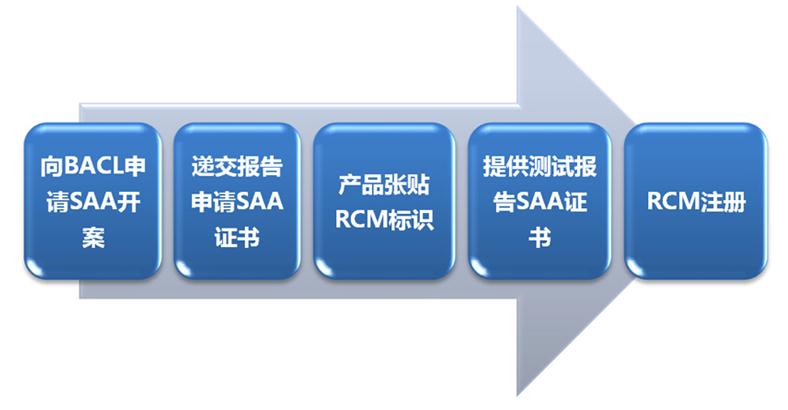 向BACL申请SAA开案

递交报告申请SAA证书

产品张贴RCM标识

提供测试报告SAA证书

RCM注册